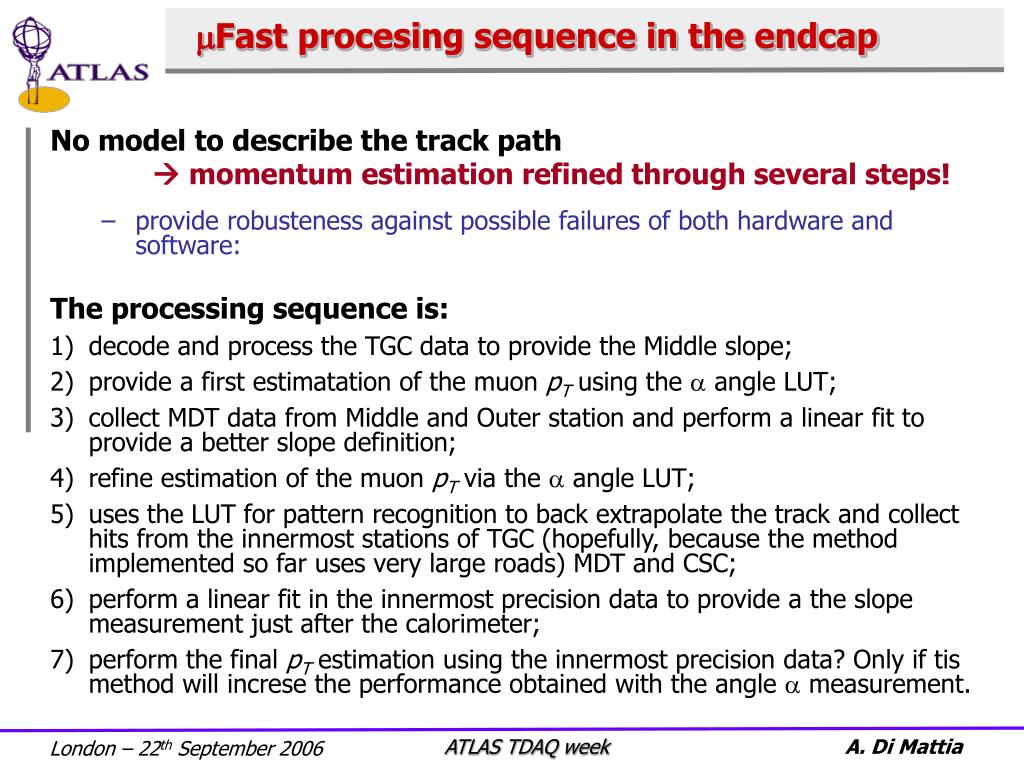 ATLAS

$\mu$Fast procesing sequence in the endcap

No model to describe the track path
→ momentum estimation refined through several steps!

– provide robusteness against possible failures of both hardware and software:

The processing sequence is:
1) decode and process the TGC data to provide the Middle slope;
2) provide a first estimatation of the muon $p_T$ using the $\alpha$ angle LUT;
3) collect MDT data from Middle and Outer station and perform a linear fit to provide a better slope definition;
4) refine estimation of the muon $p_T$ via the $\alpha$ angle LUT;
5) uses the LUT for pattern recognition to back extrapolate the track and collect hits from the innermost stations of TGC (hopefully, because the method implemented so far uses very large roads) MDT and CSC;
6) perform a linear fit in the innermost precision data to provide a the slope measurement just after the calorimeter;
7) perform the final $p_T$ estimation using the innermost precision data? Only if tis method will increse the performance obtained with the angle $\alpha$ measurement.

London – 22$^{th}$ September 2006
ATLAS TDAQ week
A. Di Mattia